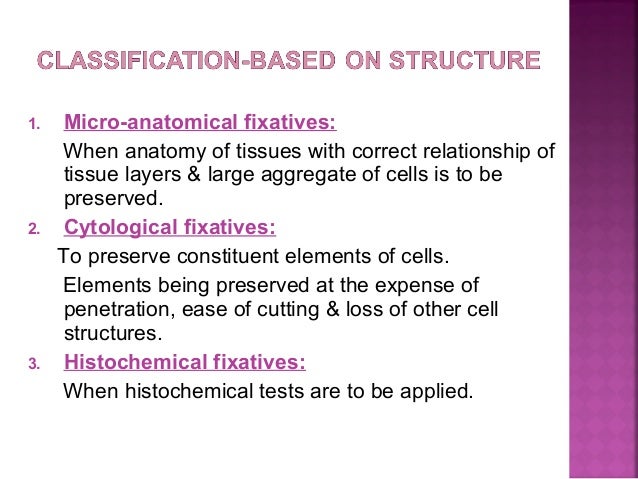 CLASSIFICATION-BASED ON STRUCTURE

1. Micro-anatomical fixatives:

When anatomy of tissues with correct relationship of tissue layers & large aggregate of cells is to be preserved.

2. Cytological fixatives:

To preserve constituent elements of cells.

Elements being preserved at the expense of penetration, ease of cutting & loss of other cell structures.

3. Histochemical fixatives:

When histochemical tests are to be applied.